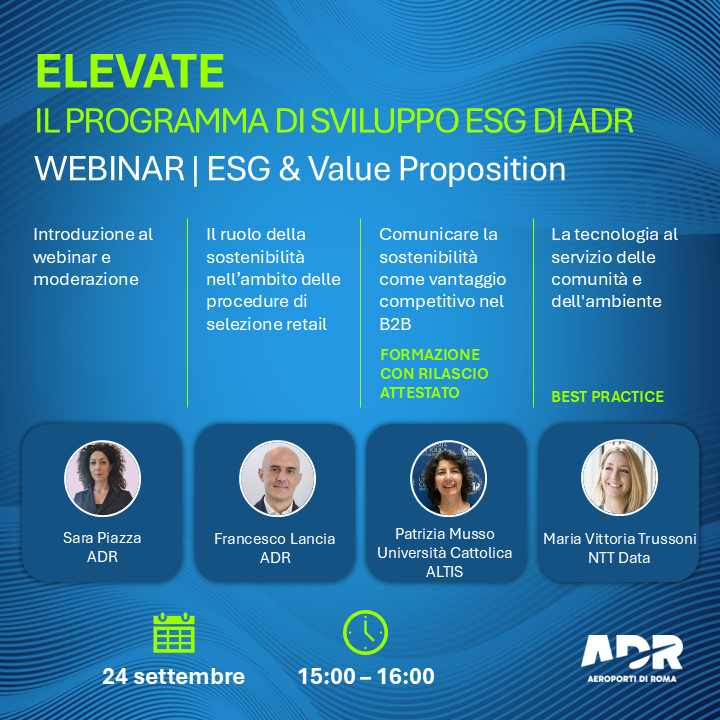 ELEVATE
IL PROGRAMMA DI SVILUPPO ESG DI ADR
WEBINAR | ESG & Value Proposition

Introduzione al webinar e moderazione

Il ruolo della sostenibilità nell’ambito delle procedure di selezione retail

Comunicare la sostenibilità come vantaggio competitivo nel B2B

FORMAZIONE CON RILASCIO ATTESTATO

La tecnologia al servizio delle comunità e dell'ambiente

BEST PRACTICE

Sara Piazza
ADR

Francesco Lancia
ADR

Patrizia Musso
Università Cattolica
ALTIS

Maria Vittoria Trussoni
NTT Data

24 settembre

15:00 – 16:00

ADR
AEROPORTI DI ROMA